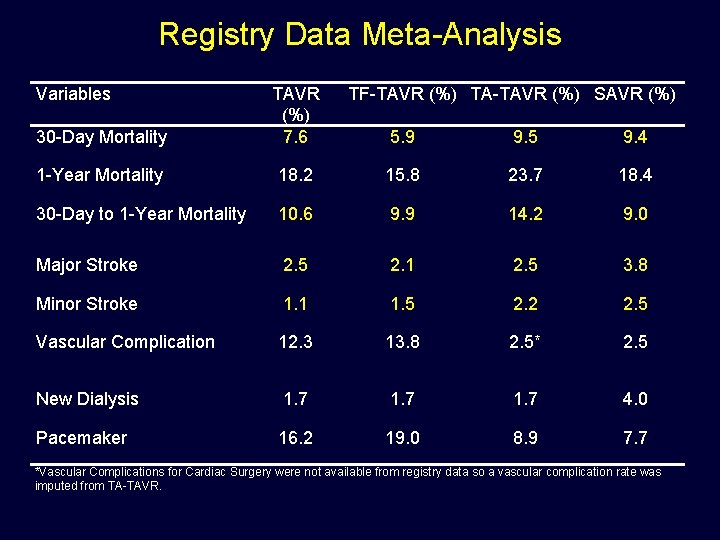 Registry Data Meta-Analysis

| Variables | TAVR (%) | TF-TAVR (%) | TA-TAVR (%) | SAVR (%) |
|---|---|---|---|---|
| 30-Day Mortality | 7.6 | 5.9 | 9.5 | 9.4 |
| 1-Year Mortality | 18.2 | 15.8 | 23.7 | 18.4 |
| 30-Day to 1-Year Mortality | 10.6 | 9.9 | 14.2 | 9.0 |
| Major Stroke | 2.5 | 2.1 | 2.5 | 3.8 |
| Minor Stroke | 1.1 | 1.5 | 2.2 | 2.5 |
| Vascular Complication | 12.3 | 13.8 | 2.5* | 2.5 |
| New Dialysis | 1.7 | 1.7 | 1.7 | 4.0 |
| Pacemaker | 16.2 | 19.0 | 8.9 | 7.7 |

*Vascular Complications for Cardiac Surgery were not available from registry data so a vascular complication rate was imputed from TA-TAVR.